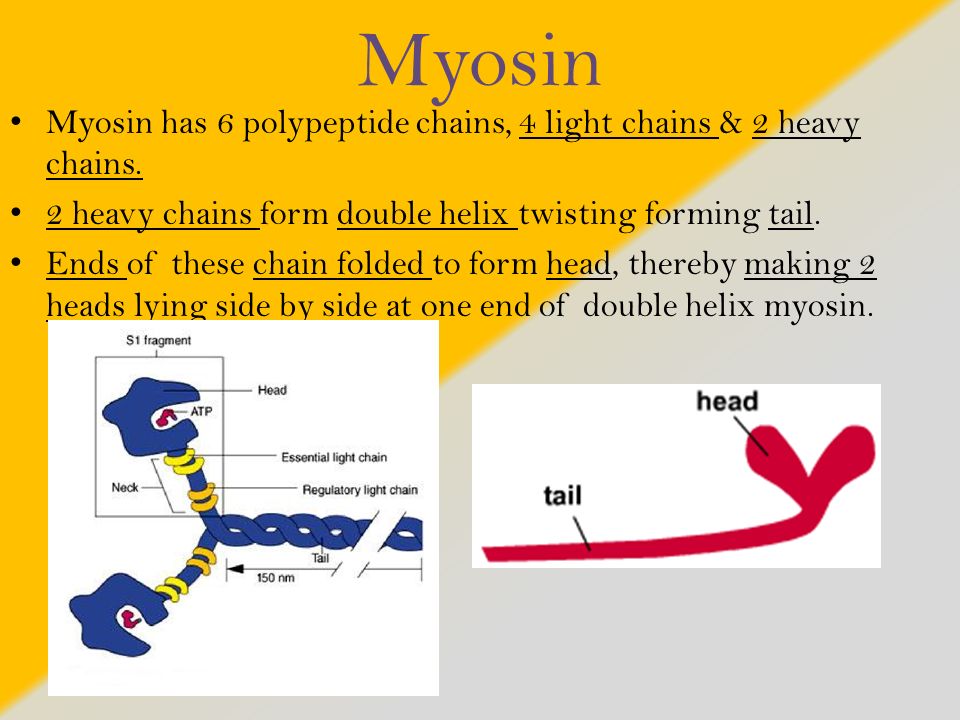 Myosin

• Myosin has 6 polypeptide chains, 4 light chains & 2 heavy chains.
• 2 heavy chains form double helix twisting forming tail.
• Ends of these chain folded to form head, thereby making 2 heads lying side by side at one end of double helix myosin.

S1 fragment
Head
ATP
Essential light chain
Neck
Regulatory light chain
Tail
150 nm

head
tail